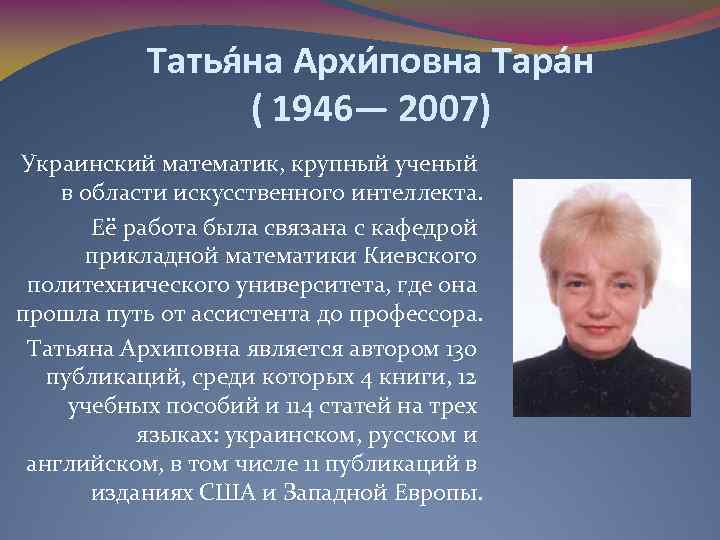 Татья́на Архи́повна Тара́н
( 1946— 2007)

Украинский математик, крупный ученый в области искусственного интеллекта.

Её работа была связана с кафедрой прикладной математики Киевского политехнического университета, где она прошла путь от ассистента до профессора.

Татьяна Архиповна является автором 130 публикаций, среди которых 4 книги, 12 учебных пособий и 114 статей на трех языках: украинском, русском и английском, в том числе 11 публикаций в изданиях США и Западной Европы.